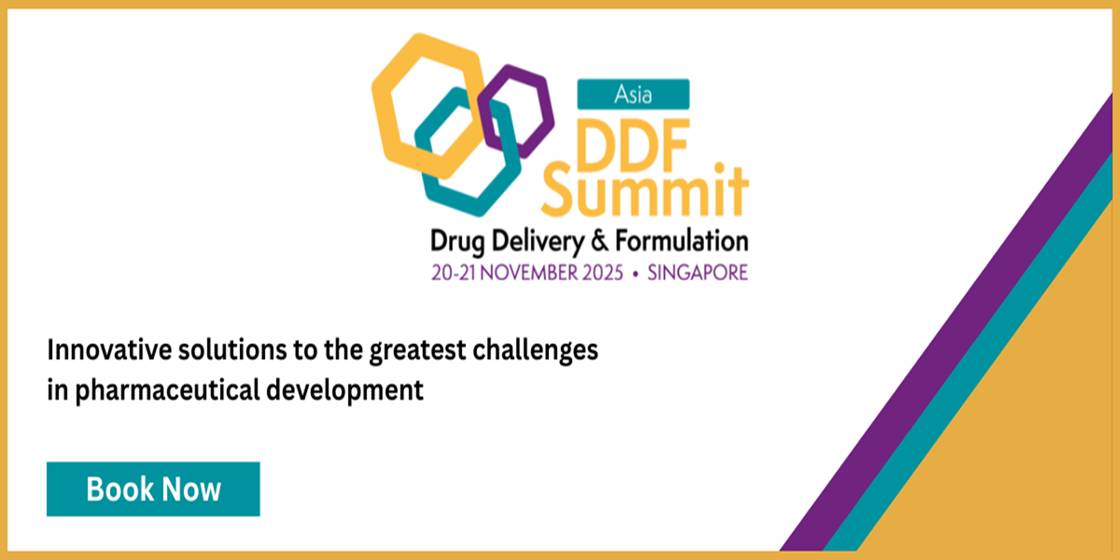 Asia
DDF Summit
Drug Delivery & Formulation
20-21 NOVEMBER 2025 • SINGAPORE

Innovative solutions to the greatest challenges in pharmaceutical development

Book Now